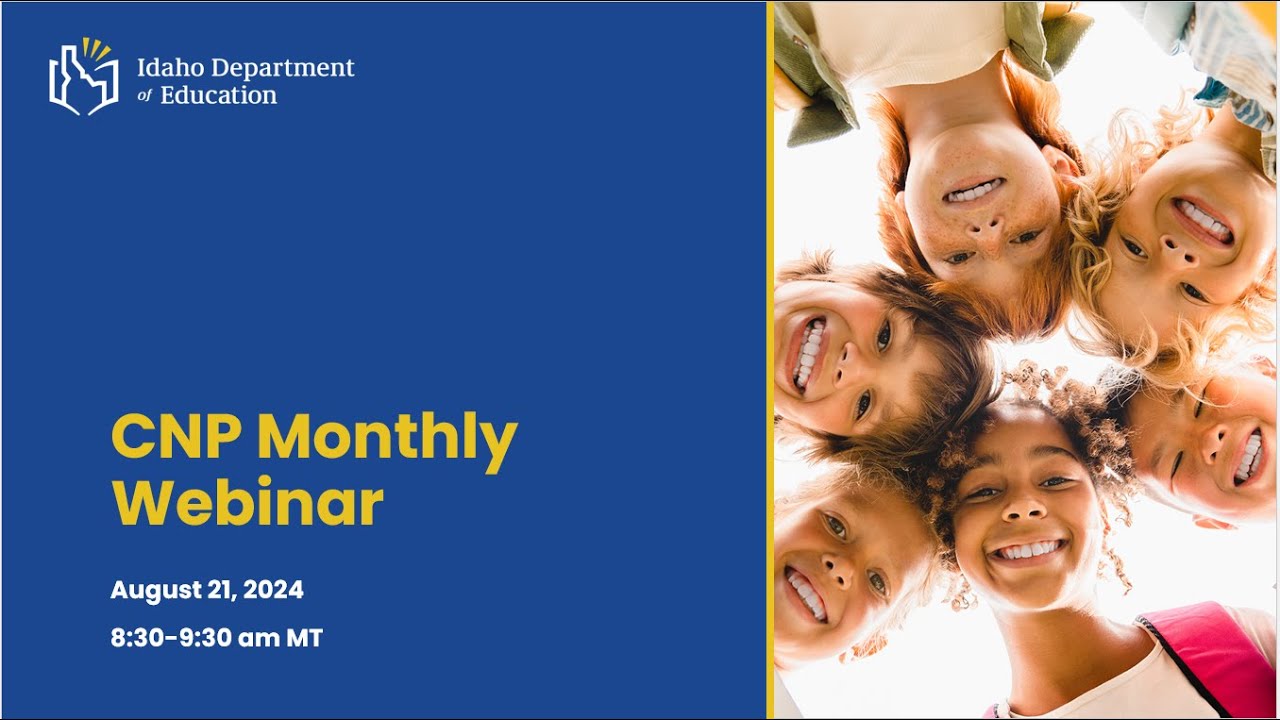 Idaho Department of Education

CNP Monthly Webinar

August 21, 2024

8:30-9:30 am MT